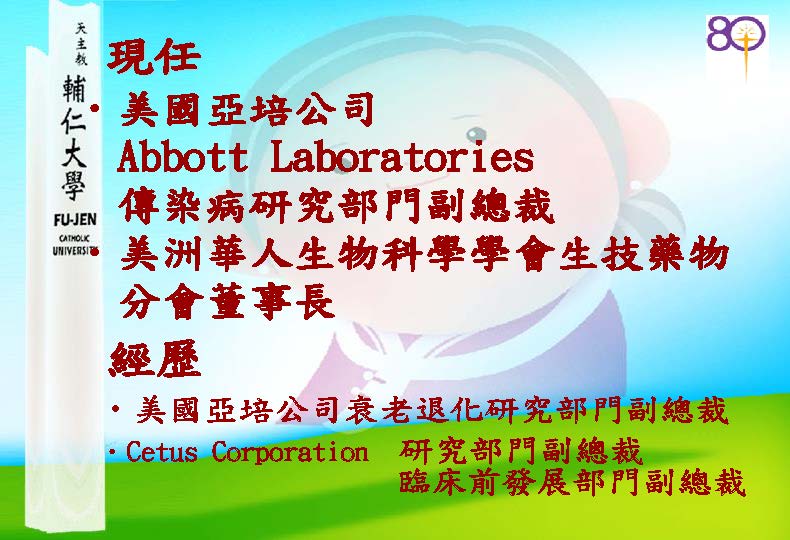 天主教
輔仁大學
FU-JEN
CATHOLIC
UNIVERSITY

80

現任
• 美國亞培公司
Abbott Laboratories
傳染病研究部門副總裁
• 美洲華人生物科學學會生技藥物分會董事長

經歷
• 美國亞培公司衰老退化研究部門副總裁
• Cetus Corporation 研究部門副總裁
臨床前發展部門副總裁